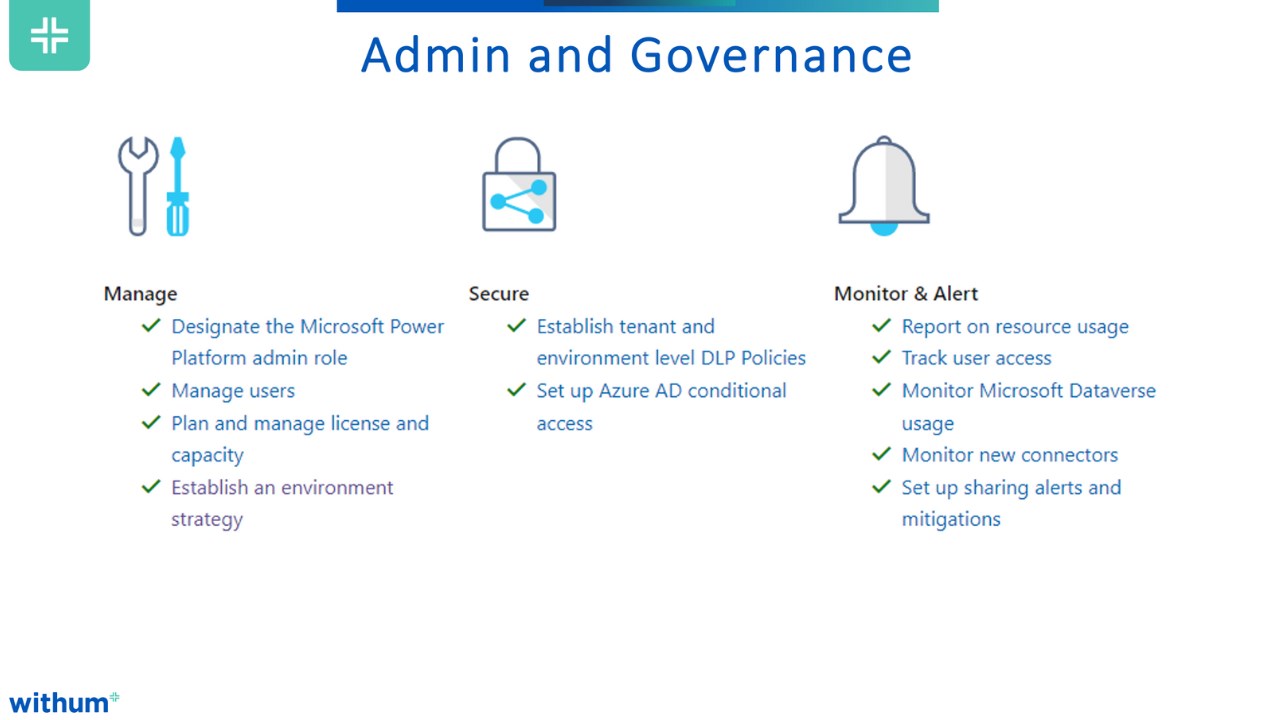 Admin and Governance

Manage
✓ Designate the Microsoft Power Platform admin role
✓ Manage users
✓ Plan and manage license and capacity
✓ Establish an environment strategy

Secure
✓ Establish tenant and environment level DLP Policies
✓ Set up Azure AD conditional access

Monitor & Alert
✓ Report on resource usage
✓ Track user access
✓ Monitor Microsoft Dataverse usage
✓ Monitor new connectors
✓ Set up sharing alerts and mitigations

withum